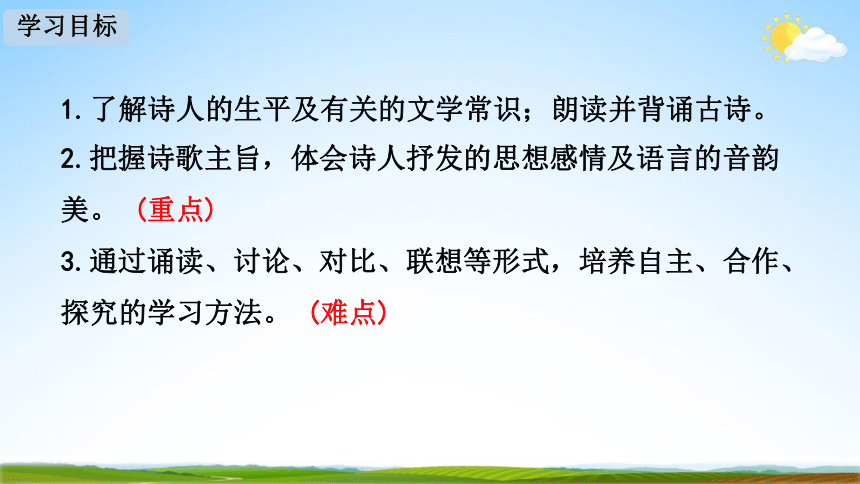 学习目标

1. 了解诗人的生平及有关的文学常识；朗读并背诵古诗。

2. 把握诗歌主旨，体会诗人抒发的思想感情及语言的音韵美。（重点）

3. 通过诵读、讨论、对比、联想等形式，培养自主、合作、探究的学习方法。（难点）